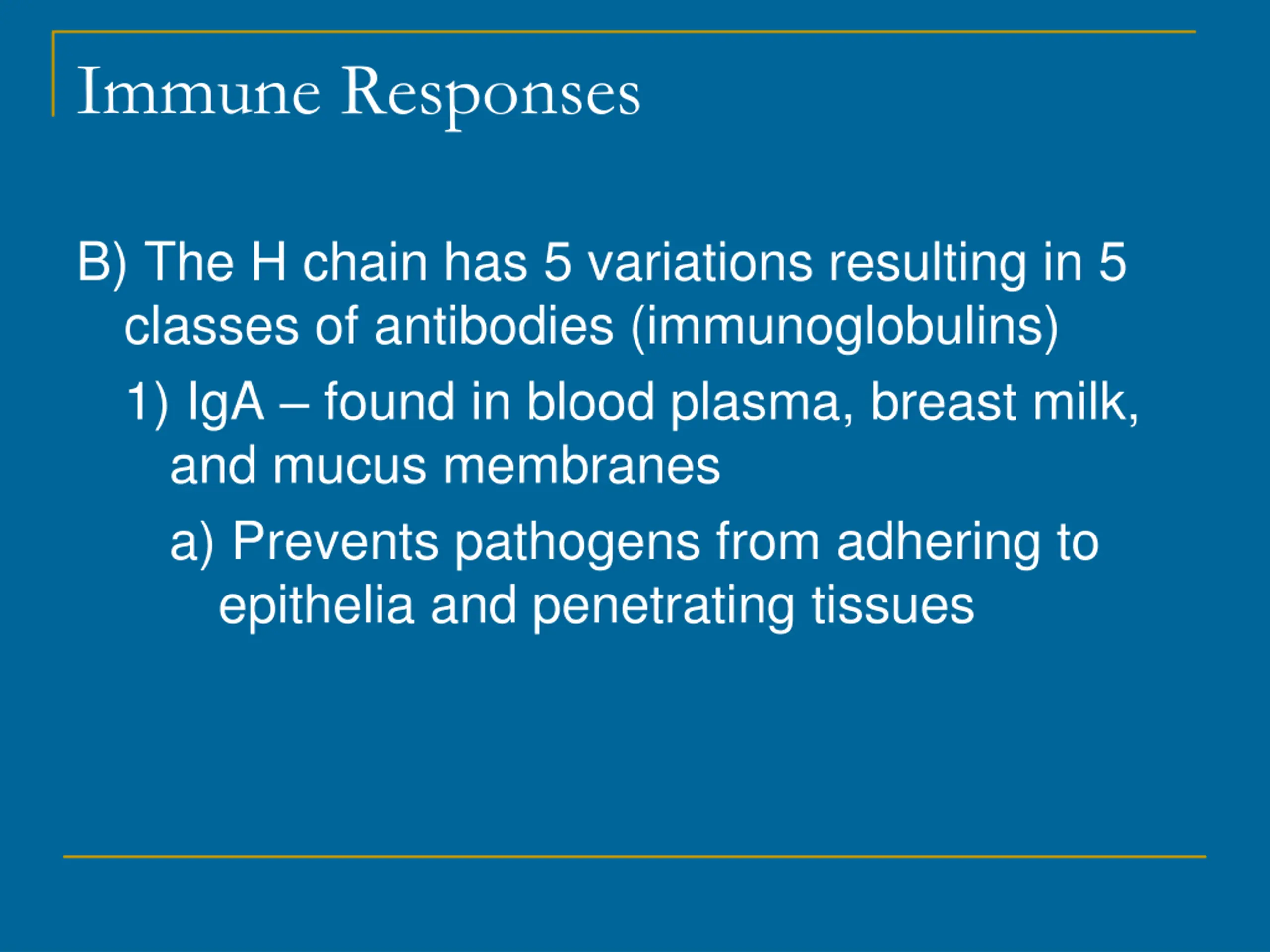 Immune Responses

B) The H chain has 5 variations resulting in 5 classes of antibodies (immunoglobulins)

1) IgA – found in blood plasma, breast milk, and mucus membranes

a) Prevents pathogens from adhering to epithelia and penetrating tissues